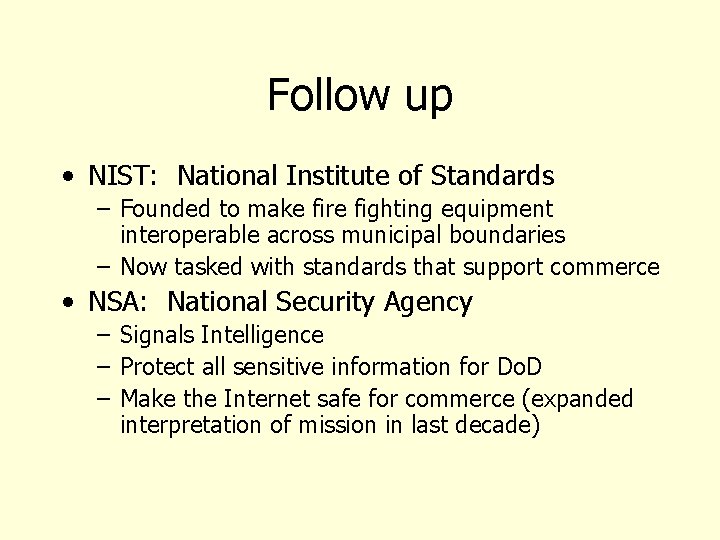 Follow up

• NIST: National Institute of Standards
  – Founded to make fire fighting equipment interoperable across municipal boundaries
  – Now tasked with standards that support commerce
• NSA: National Security Agency
  – Signals Intelligence
  – Protect all sensitive information for DoD
  – Make the Internet safe for commerce (expanded interpretation of mission in last decade)